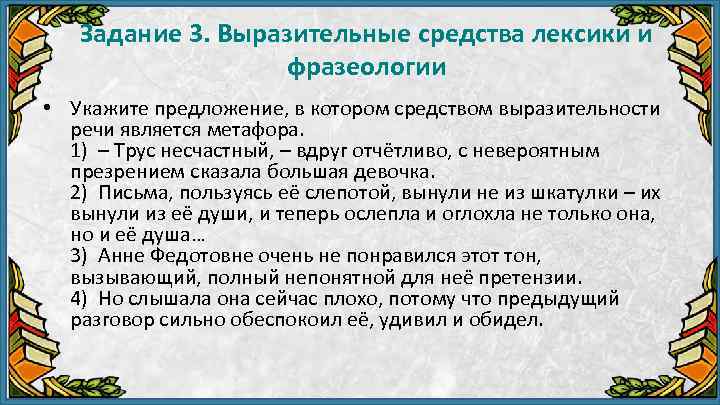 Задание 3. Выразительные средства лексики и фразеологии

• Укажите предложение, в котором средством выразительности речи является метафора.
1) – Трус несчастный, – вдруг отчётливо, с невероятным презрением сказала большая девочка.
2) Письма, пользуясь её слепотой, вынули не из шкатулки – их вынули из её души, и теперь ослепла и оглохла не только она, но и её душа…
3) Анне Федотовне очень не понравился этот тон, вызывающий, полный непонятной для неё претензии.
4) Но слышала она сейчас плохо, потому что предыдущий разговор сильно обеспокоил её, удивил и обидел.